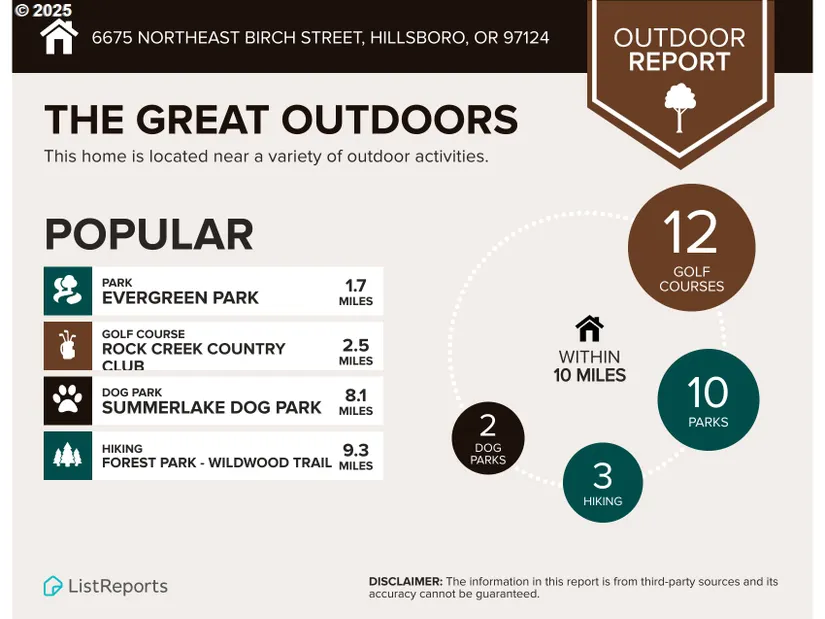 © 2025

6675 NORTHEAST BIRCH STREET, HILLSBORO, OR 97124

OUTDOOR REPORT

THE GREAT OUTDOORS

This home is located near a variety of outdoor activities.

POPULAR

PARK
EVERGREEN PARK
1.7 MILES

GOLF COURSE
ROCK CREEK COUNTRY CLUB
2.5 MILES

DOG PARK
SUMMERLAKE DOG PARK
8.1 MILES

HIKING
FOREST PARK - WILDWOOD TRAIL
9.3 MILES

12 GOLF COURSES

WITHIN 10 MILES

10 PARKS

2 DOG PARKS

3 HIKING

ListReports

DISCLAIMER: The information in this report is from third-party sources and its accuracy cannot be guaranteed.